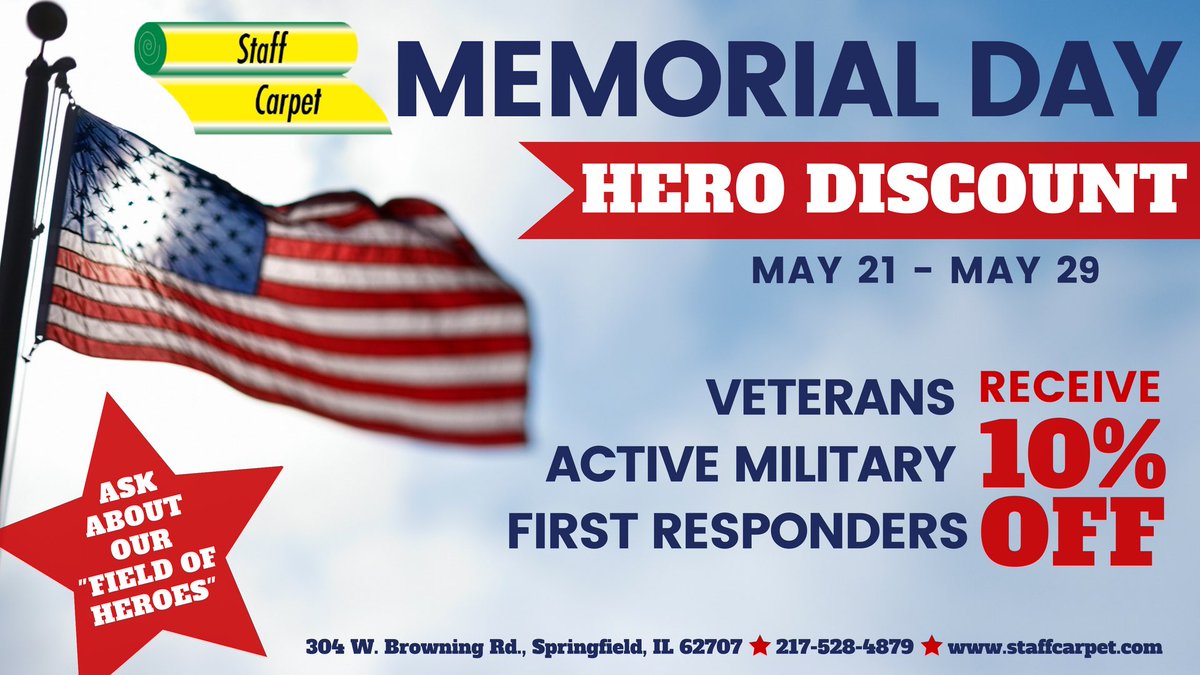 Staff Carpet

MEMORIAL DAY

HERO DISCOUNT

MAY 21 - MAY 29

VETERANS
ACTIVE MILITARY
FIRST RESPONDERS

RECEIVE 10% OFF

ASK ABOUT OUR "FIELD OF HEROES"

304 W. Browning Rd., Springfield, IL 62707 ★ 217-528-4879 ★ www.staffcarpet.com